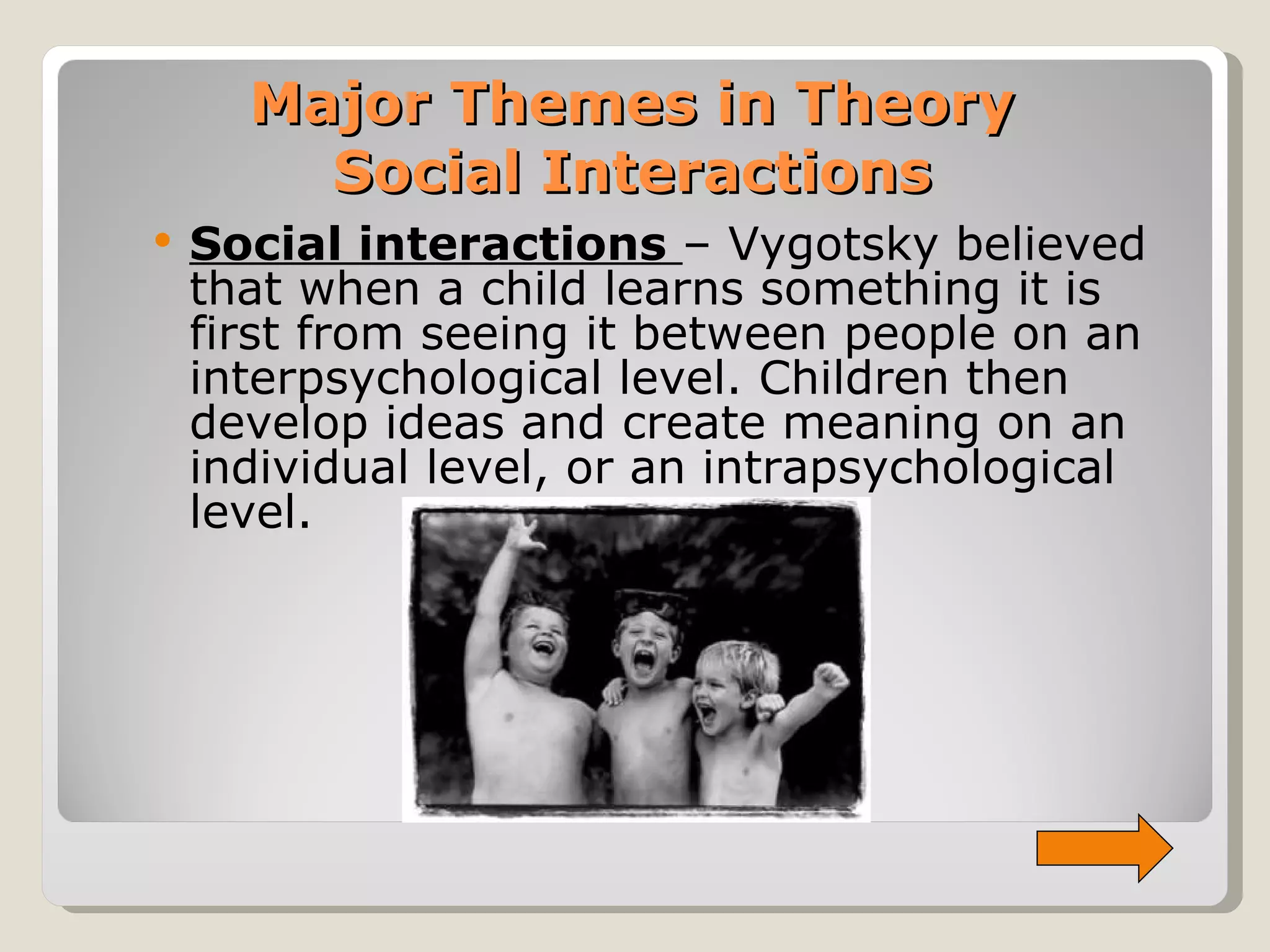 Major Themes in Theory
Social Interactions

• Social interactions – Vygotsky believed that when a child learns something it is first from seeing it between people on an interpsychological level. Children then develop ideas and create meaning on an individual level, or an intrapsychological level.